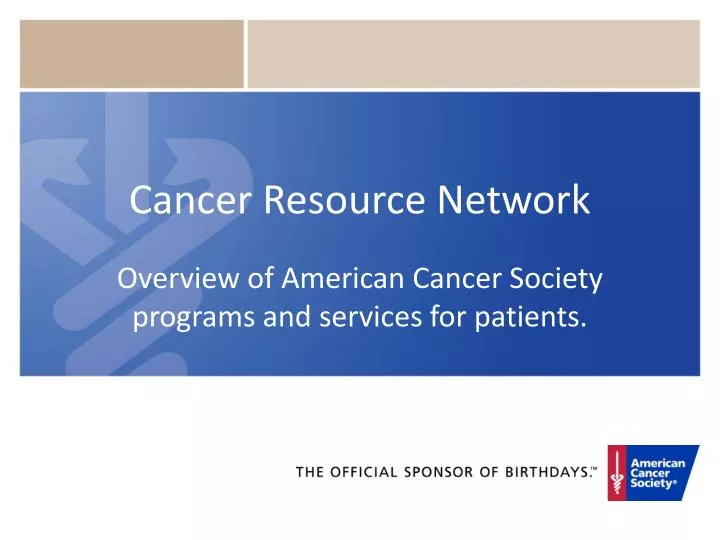 Cancer Resource Network

Overview of American Cancer Society programs and services for patients.

THE OFFICIAL SPONSOR OF BIRTHDAYS.™

American Cancer Society®